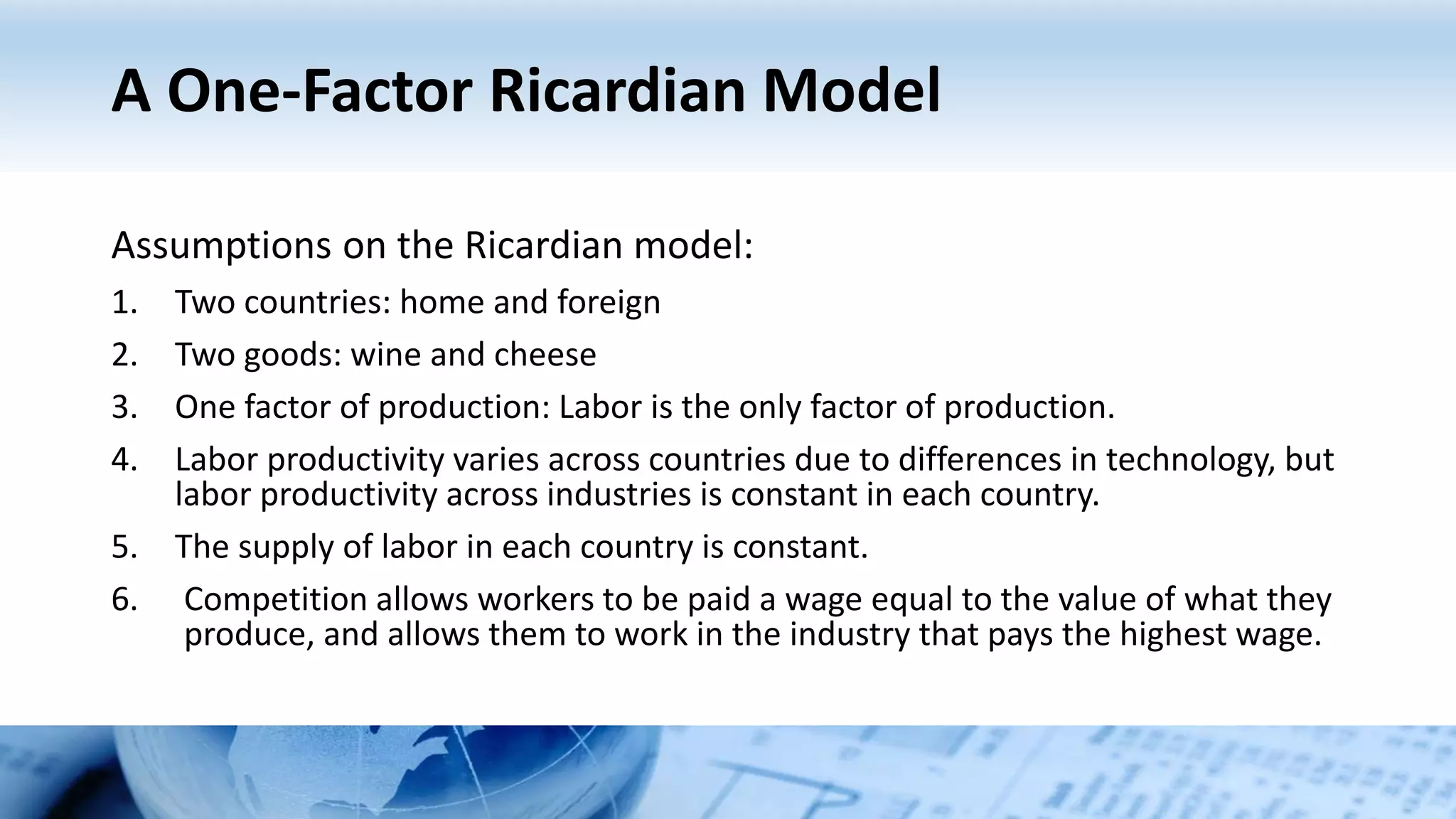 A One-Factor Ricardian Model

Assumptions on the Ricardian model:

1. Two countries: home and foreign
2. Two goods: wine and cheese
3. One factor of production: Labor is the only factor of production.
4. Labor productivity varies across countries due to differences in technology, but labor productivity across industries is constant in each country.
5. The supply of labor in each country is constant.
6. Competition allows workers to be paid a wage equal to the value of what they produce, and allows them to work in the industry that pays the highest wage.